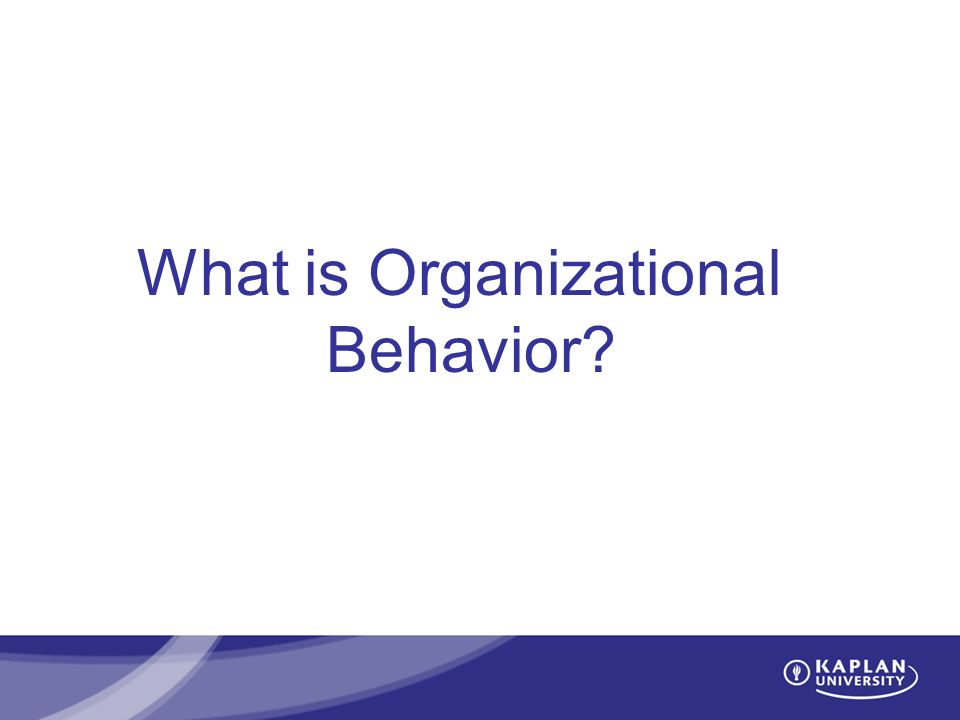 What is Organizational Behavior?

KAPLAN UNIVERSITY